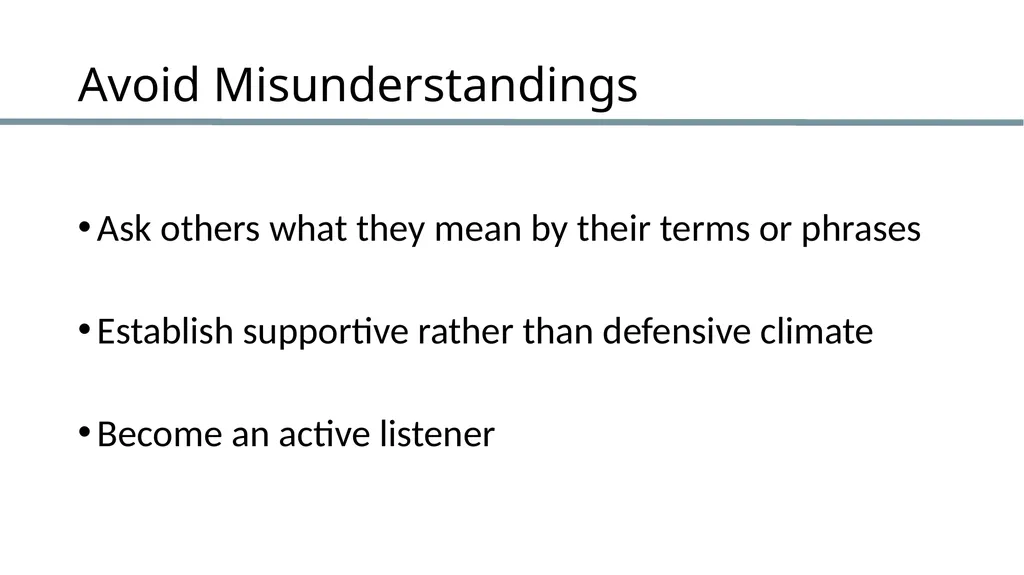 Avoid Misunderstandings

• Ask others what they mean by their terms or phrases

• Establish supportive rather than defensive climate

• Become an active listener